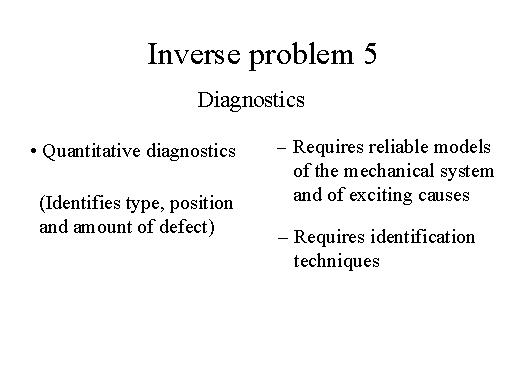 Inverse problem 5

Diagnostics

• Quantitative diagnostics

(Identifies type, position and amount of defect)

– Requires reliable models of the mechanical system and of exciting causes

– Requires identification techniques